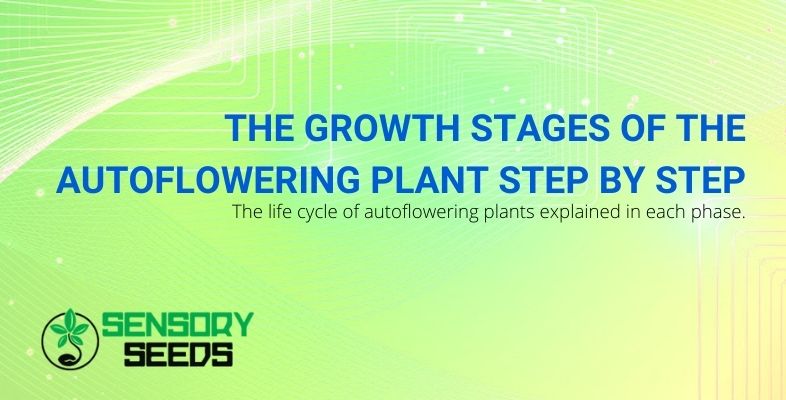 THE GROWTH STAGES OF THE AUTOFLOWERING PLANT STEP BY STEP

The life cycle of autoflowering plants explained in each phase.

SENSORY SEEDS